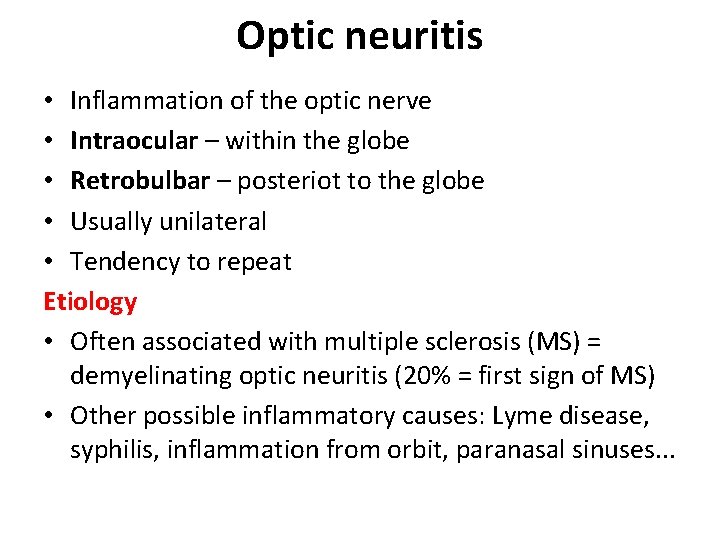 Optic neuritis

• Inflammation of the optic nerve
• Intraocular – within the globe
• Retrobulbar – posteriot to the globe
• Usually unilateral
• Tendency to repeat

Etiology

• Often associated with multiple sclerosis (MS) = demyelinating optic neuritis (20% = first sign of MS)
• Other possible inflammatory causes: Lyme disease, syphilis, inflammation from orbit, paranasal sinuses...